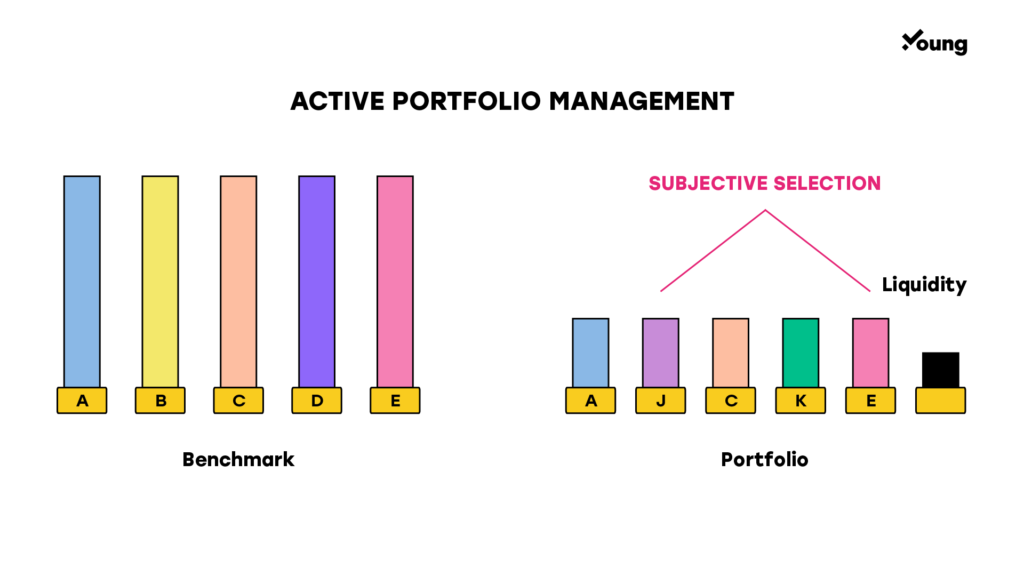 Young

ACTIVE PORTFOLIO MANAGEMENT

A B C D E

Benchmark

SUBJECTIVE SELECTION

Liquidity

A J C K E

Portfolio